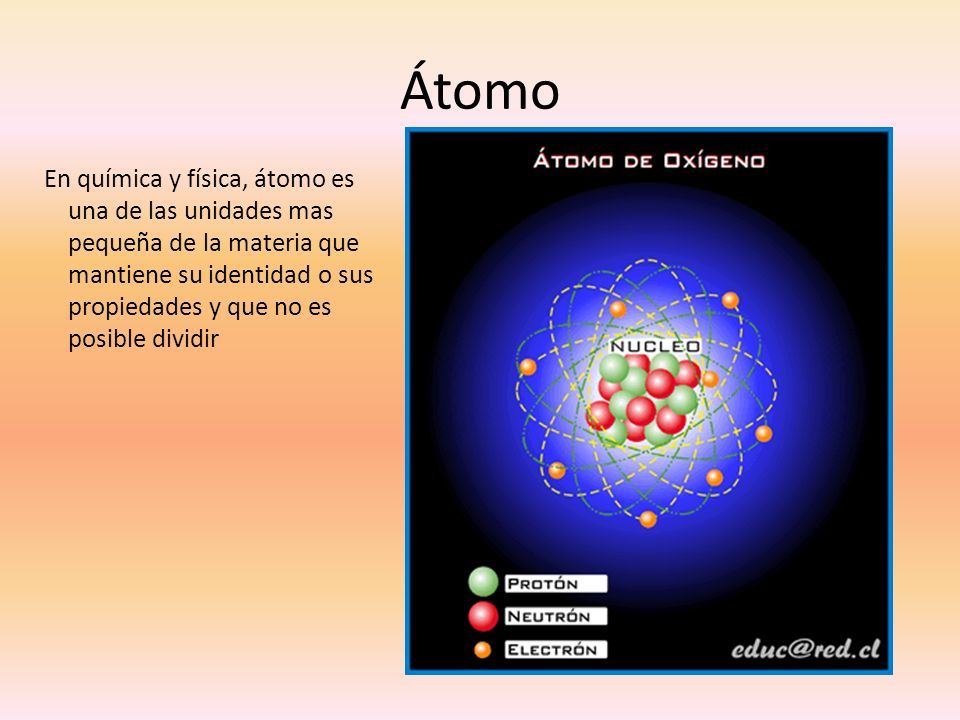 Átomo

En química y física, átomo es una de las unidades mas pequeña de la materia que mantiene su identidad o sus propiedades y que no es posible dividir

ÁTOMO DE OXÍGENO

NUCLEO

PROTÓN
NEUTRÓN
ELECTRÓN

educ@red.cl